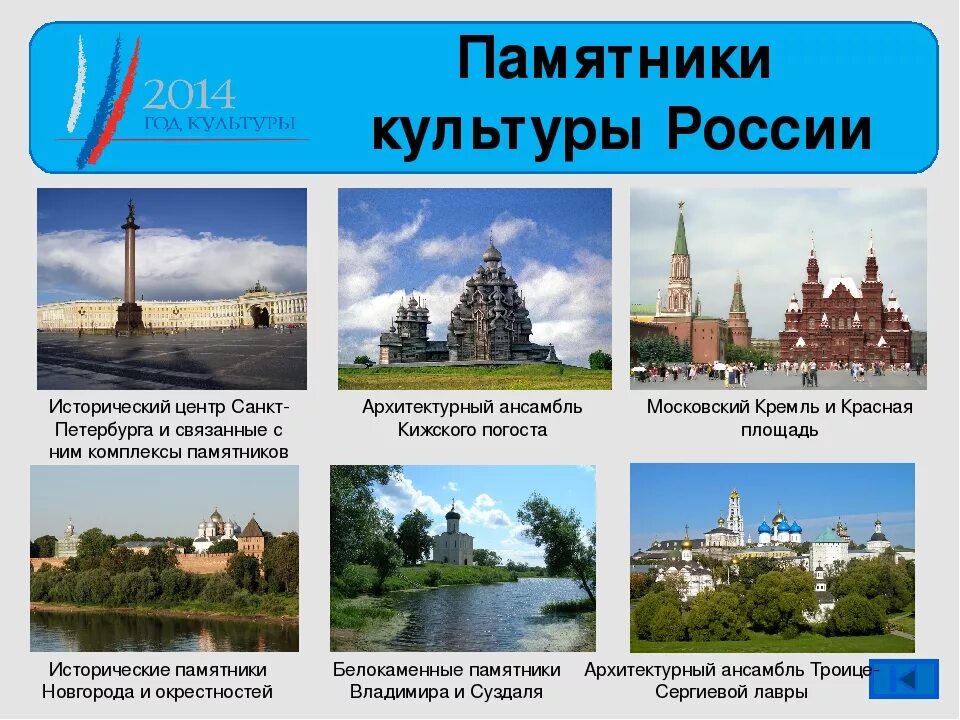 2014
ГОД КУЛЬТУРЫ

Памятники культуры России

Исторический центр Санкт-Петербурга и связанные с ним комплексы памятников

Архитектурный ансамбль Кижского погоста

Московский Кремль и Красная площадь

Исторические памятники Новгорода и окрестностей

Белокаменные памятники Владимира и Суздаля

Архитектурный ансамбль Троице-Сергиевой лавры